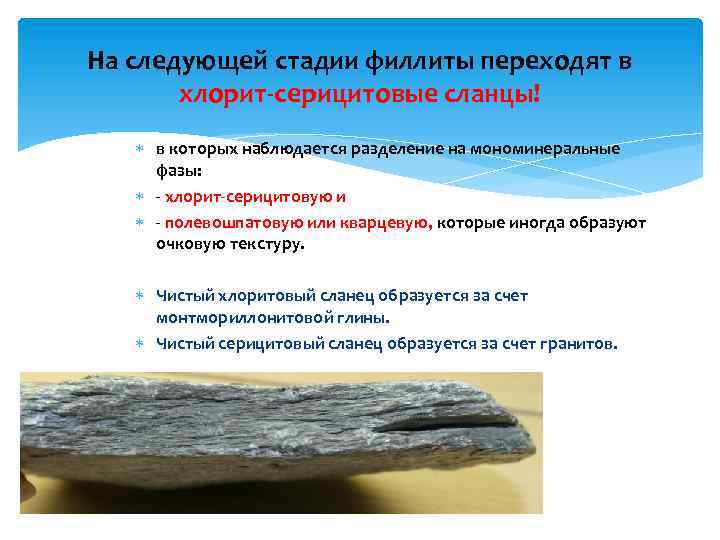 На следующей стадии филлиты переходят в хлорит-серицитовые сланцы!

в которых наблюдается разделение на мономинеральные фазы:

- хлорит-серицитовую и

- полевошпатовую или кварцевую, которые иногда образуют очковую текстуру.

Чистый хлоритовый сланец образуется за счет монтмориллонитовой глины.

Чистый серицитовый сланец образуется за счет гранитов.